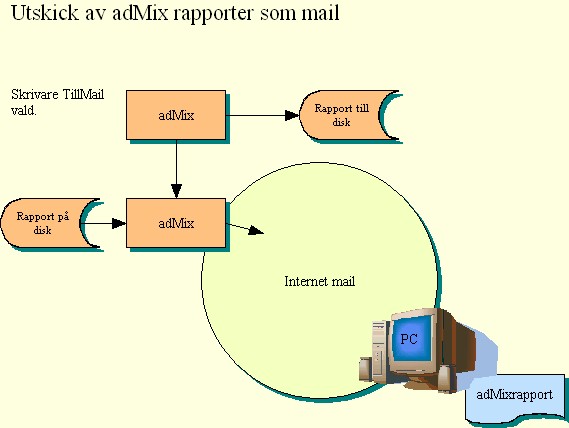 Utskick av adMix rapporter som mail

Skrivare TillMail vald.

adMix

Rapport till disk

Rapport på disk

adMix

Internet mail

PC

adMixrapport